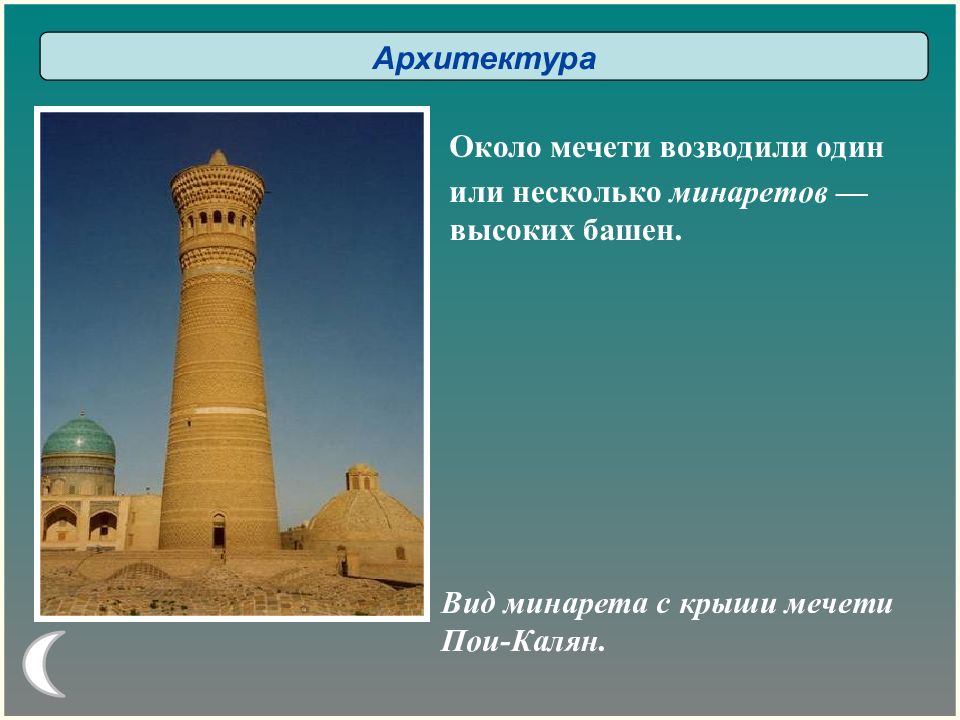 Архитектура

Около мечети возводили один или несколько минаретов — высоких башен.

Вид минарета с крыши мечети Пои-Калян.